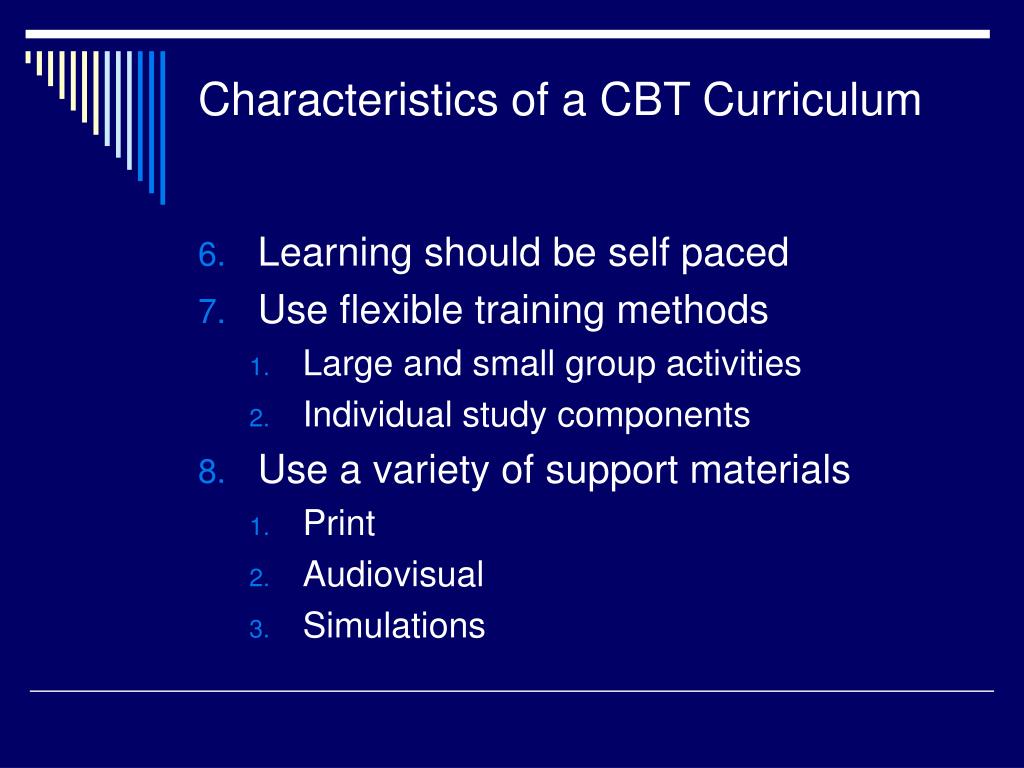 Characteristics of a CBT Curriculum

6. Learning should be self paced
7. Use flexible training methods
   1. Large and small group activities
   2. Individual study components
8. Use a variety of support materials
   1. Print
   2. Audiovisual
   3. Simulations